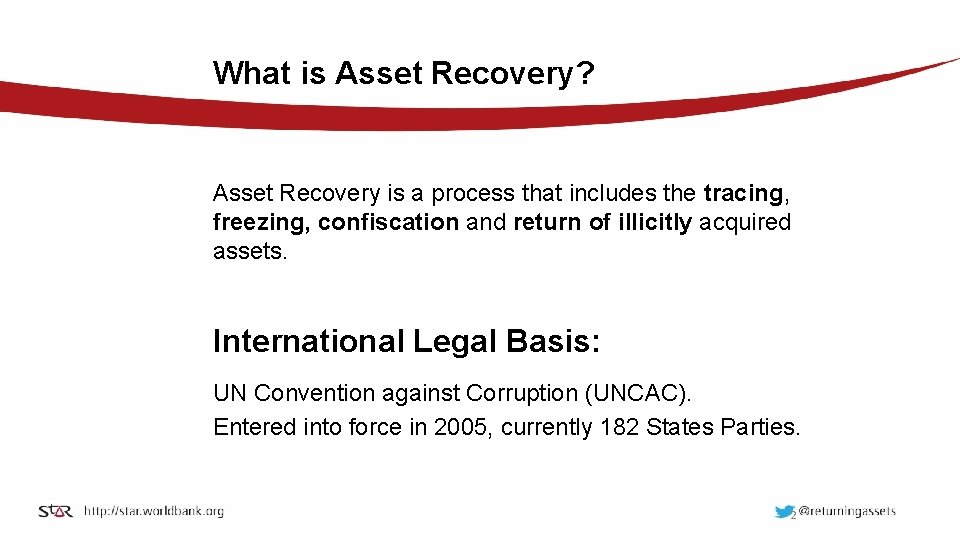 What is Asset Recovery?

Asset Recovery is a process that includes the tracing, freezing, confiscation and return of illicitly acquired assets.

International Legal Basis:

UN Convention against Corruption (UNCAC).
Entered into force in 2005, currently 182 States Parties.

StAR http://star.worldbank.org

2

@returningassets